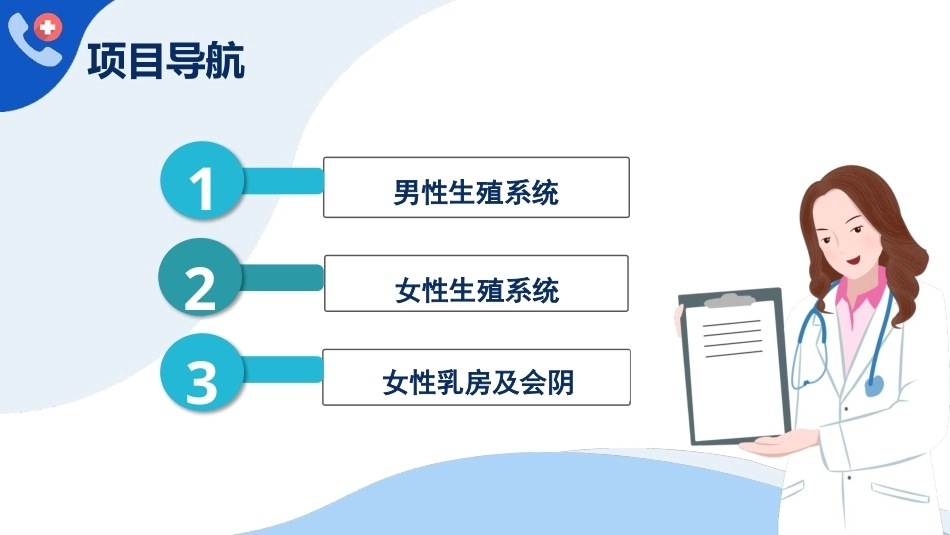 项目导航

1 男性生殖系统

2 女性生殖系统

3 女性乳房及会阴